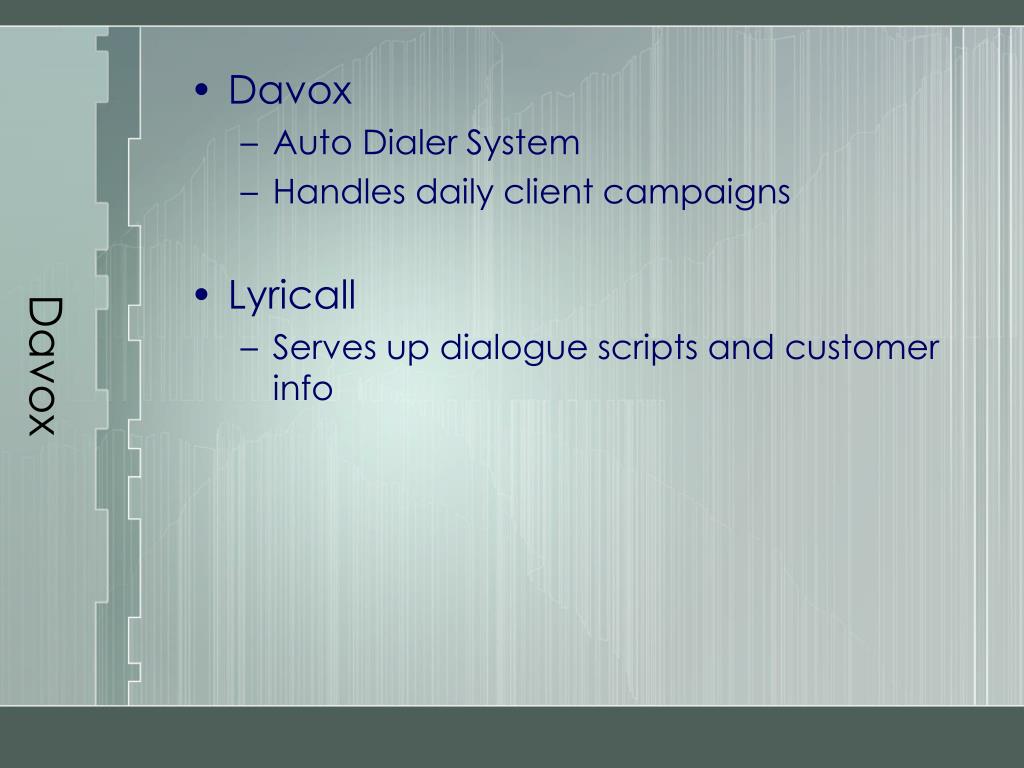 Davox

• Davox
– Auto Dialer System
– Handles daily client campaigns

• Lyricall
– Serves up dialogue scripts and customer info